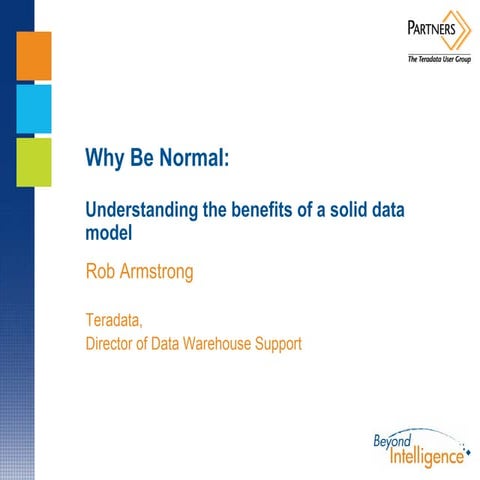 PARTNERS
The Teradata User Group

Why Be Normal:

Understanding the benefits of a solid data model

Rob Armstrong

Teradata,
Director of Data Warehouse Support

Beyond Intelligence